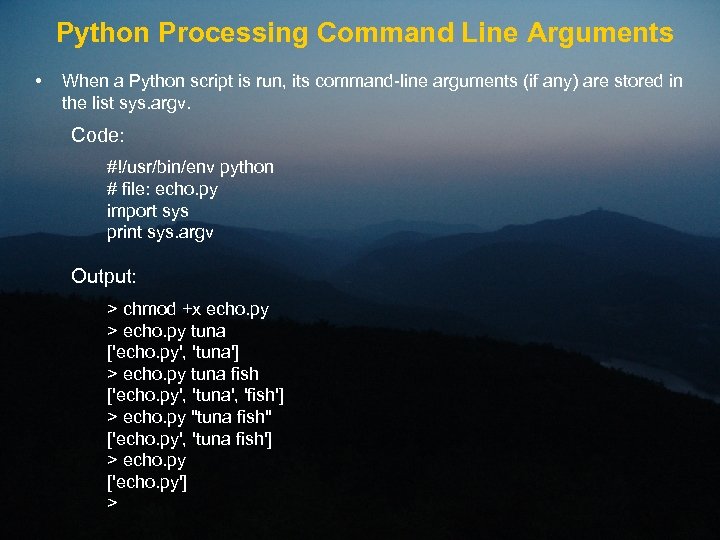 Python Processing Command Line Arguments

• When a Python script is run, its command-line arguments (if any) are stored in the list sys.argv.

Code:

#!/usr/bin/env python
# file: echo.py
import sys
print sys.argv

Output:

> chmod +x echo.py
> echo.py tuna
['echo.py', 'tuna']
> echo.py tuna fish
['echo.py', 'tuna', 'fish']
> echo.py "tuna fish"
['echo.py', 'tuna fish']
> echo.py
['echo.py']
>